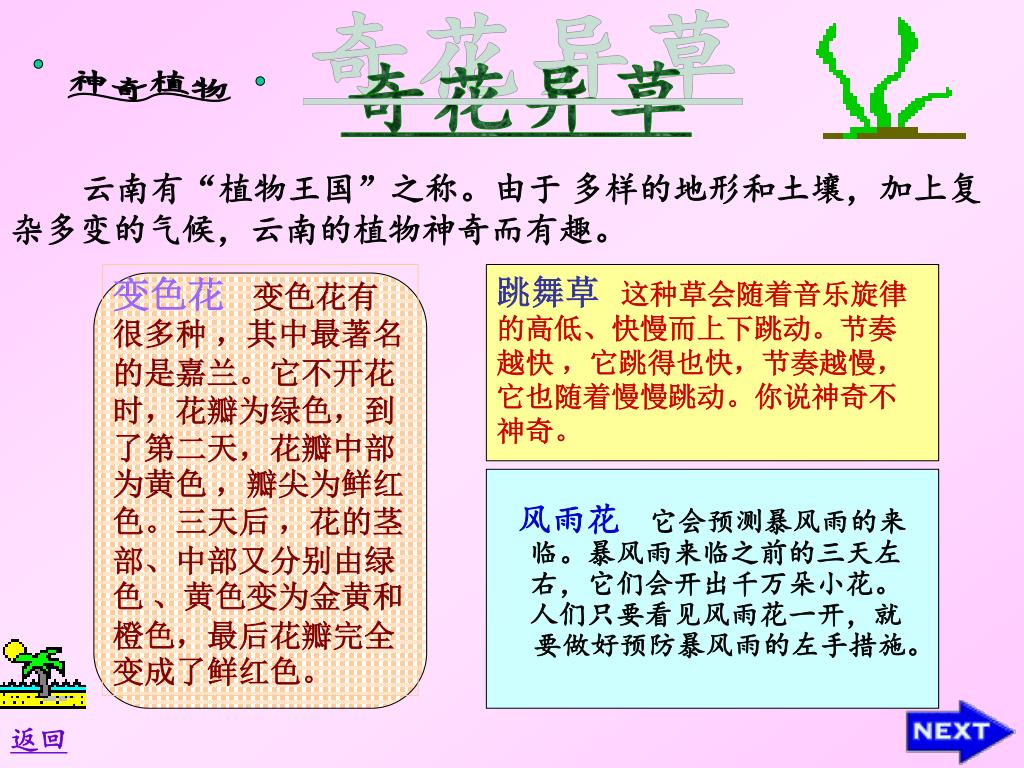 神奇植物

奇花异草

奇花异草

云南有“植物王国”之称。由于 多样的地形和土壤，加上复杂多变的气候，云南的植物神奇而有趣。

变色花 变色花有很多种，其中最著名的是嘉兰。它不开花时，花瓣为绿色，到了第二天，花瓣中部为黄色，瓣尖为鲜红色。三天后，花的茎部、中部又分别由绿色、黄色变为金黄和橙色，最后花瓣完全变成了鲜红色。

跳舞草 这种草会随着音乐旋律的高低、快慢而上下跳动。节奏越快，它跳得也快，节奏越慢，它也随着慢慢跳动。你说神奇不神奇。

风雨花 它会预测暴风雨的来临。暴风雨来临之前的三天左右，它们会开出千万朵小花。人们只要看见风雨花一开，就要做好预防暴风雨的左手措施。

返回

NEXT